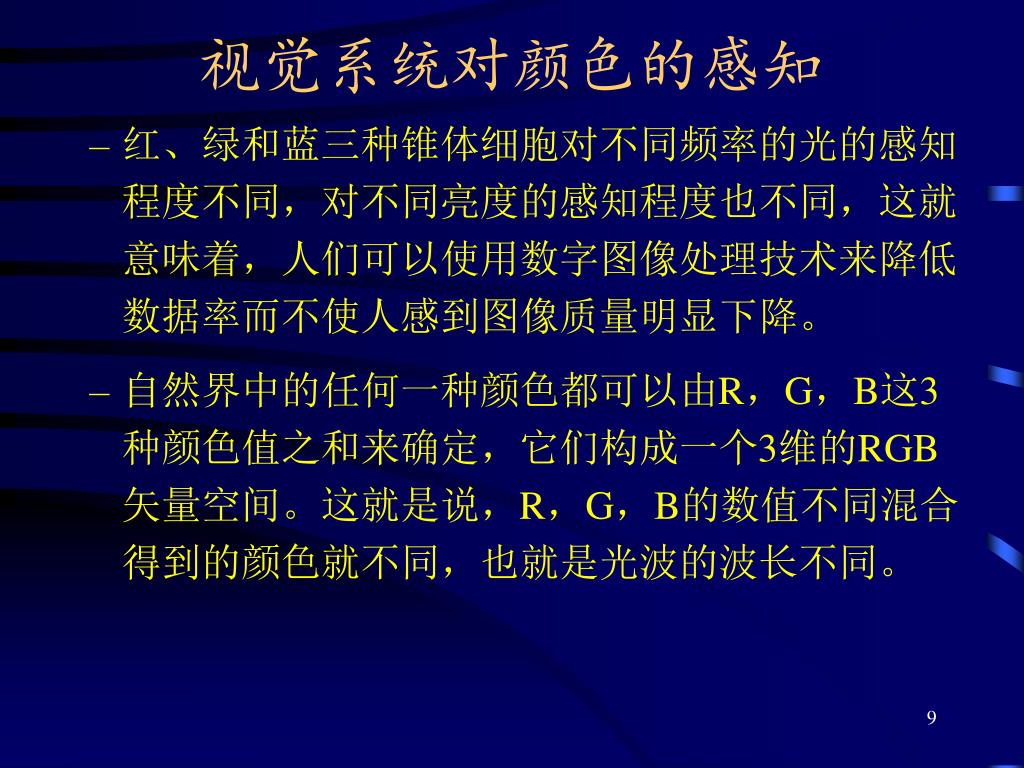 视觉系统对颜色的感知

– 红、绿和蓝三种锥体细胞对不同频率的光的感知程度不同，对不同亮度的感知程度也不同，这就意味着，人们可以使用数字图像处理技术来降低数据率而不使人感到图像质量明显下降。

– 自然界中的任何一种颜色都可以由R，G，B这3种颜色值之和来确定，它们构成一个3维的RGB矢量空间。这就是说，R，G，B的数值不同混合得到的颜色就不同，也就是光波的波长不同。

9